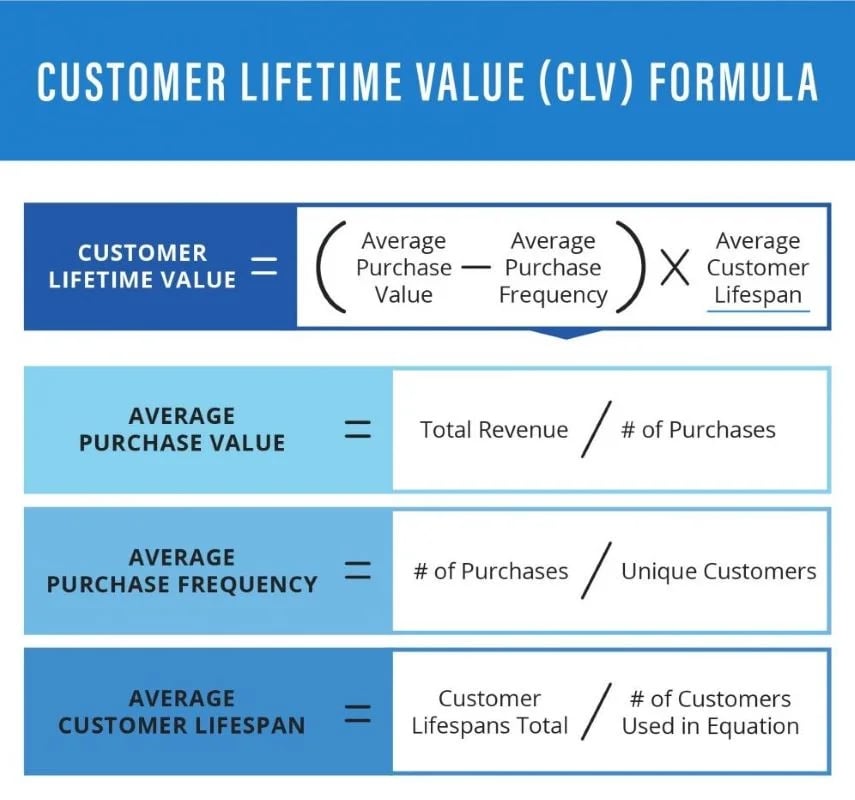 CUSTOMER LIFETIME VALUE (CLV) FORMULA

CUSTOMER LIFETIME VALUE = ( Average Purchase Value — Average Purchase Frequency ) X Average Customer Lifespan

AVERAGE PURCHASE VALUE = Total Revenue / # of Purchases

AVERAGE PURCHASE FREQUENCY = # of Purchases / Unique Customers

AVERAGE CUSTOMER LIFESPAN = Customer Lifespans Total / # of Customers Used in Equation